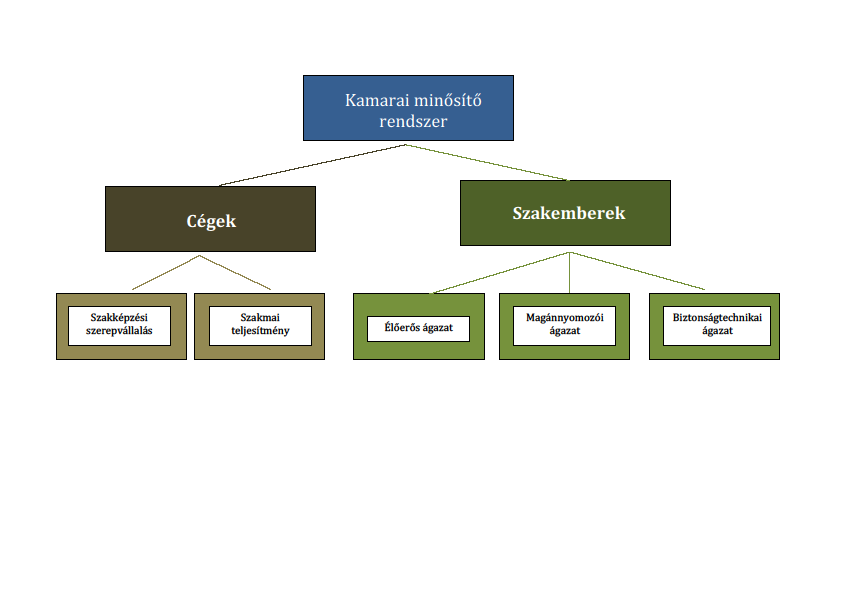 Kamarai minősítő rendszer

Cégek

Szakemberek

Szakképzési szerepvállalás

Szakmai teljesítmény

Élőerős ágazat

Magánnyomozói ágazat

Biztonságtechnikai ágazat